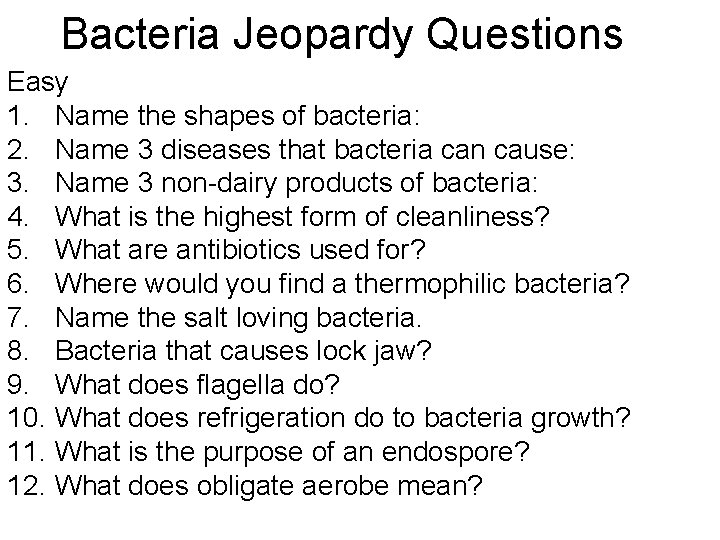 Bacteria Jeopardy Questions

Easy
1. Name the shapes of bacteria:
2. Name 3 diseases that bacteria can cause:
3. Name 3 non-dairy products of bacteria:
4. What is the highest form of cleanliness?
5. What are antibiotics used for?
6. Where would you find a thermophilic bacteria?
7. Name the salt loving bacteria.
8. Bacteria that causes lock jaw?
9. What does flagella do?
10. What does refrigeration do to bacteria growth?
11. What is the purpose of an endospore?
12. What does obligate aerobe mean?